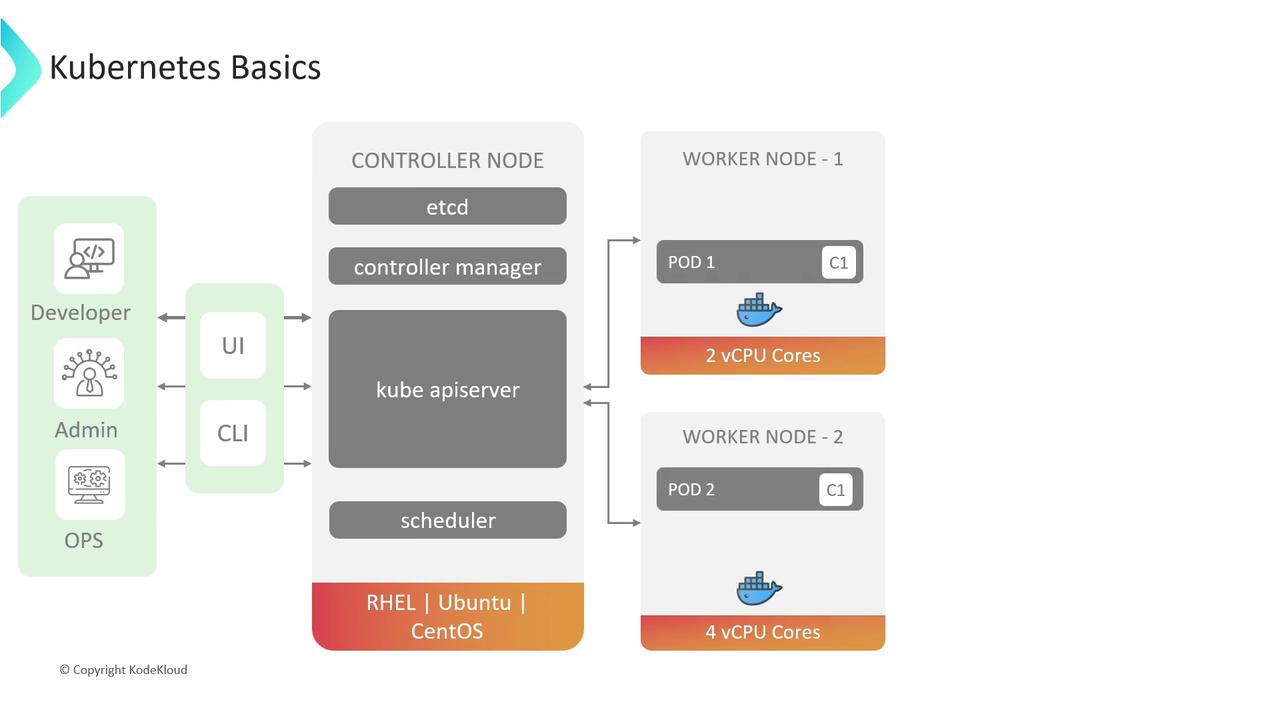 Kubernetes Basics

Developer

Admin

OPS

UI

CLI

CONTROLLER NODE

etcd

controller manager

kube apiserver

scheduler

RHEL | Ubuntu | CentOS

WORKER NODE - 1

POD 1

C1

2 vCPU Cores

WORKER NODE - 2

POD 2

C1

4 vCPU Cores

© Copyright KodeKloud